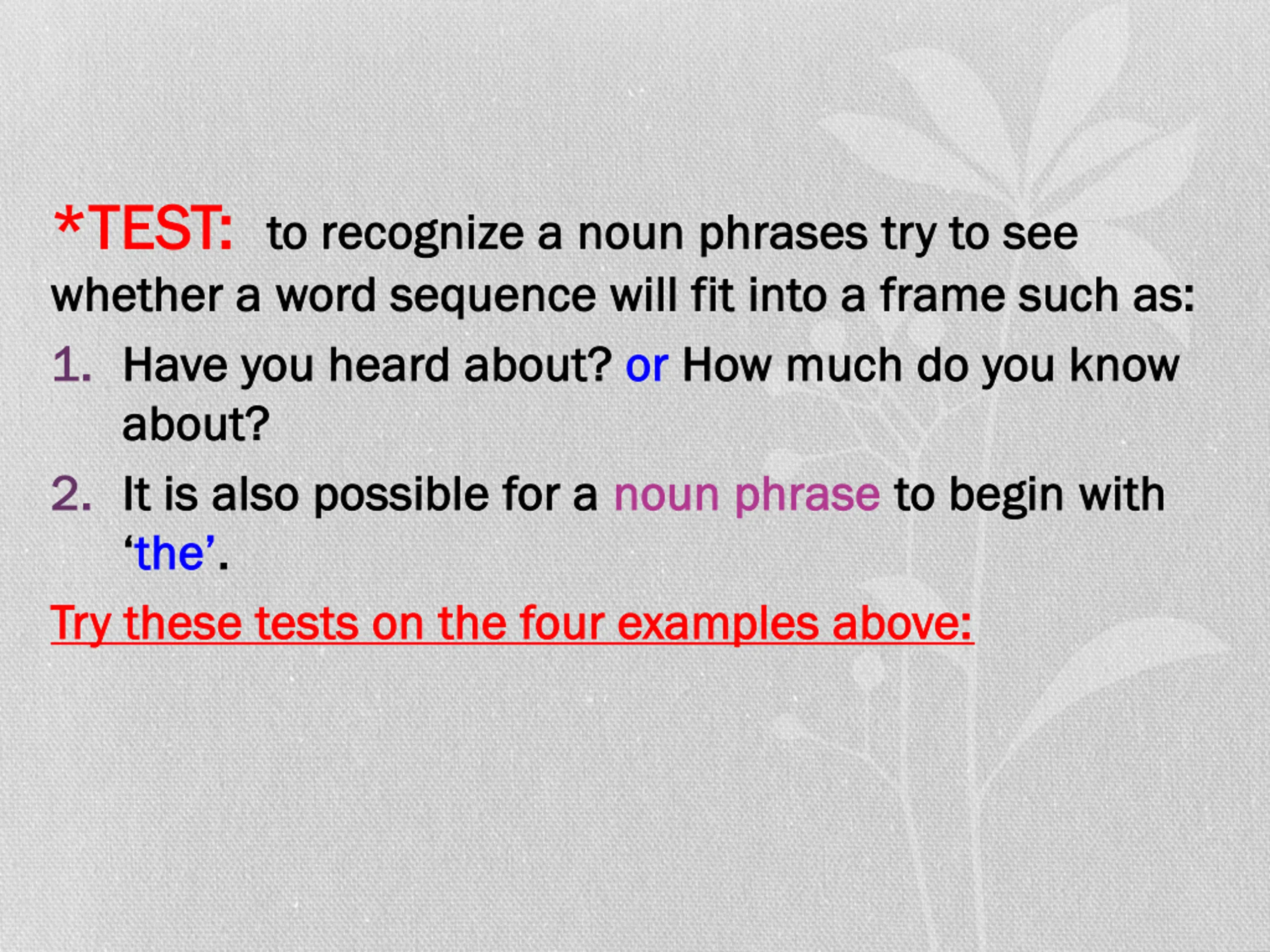 *TEST: to recognize a noun phrases try to see whether a word sequence will fit into a frame such as:

1. Have you heard about? or How much do you know about?

2. It is also possible for a noun phrase to begin with ‘the’.

Try these tests on the four examples above: